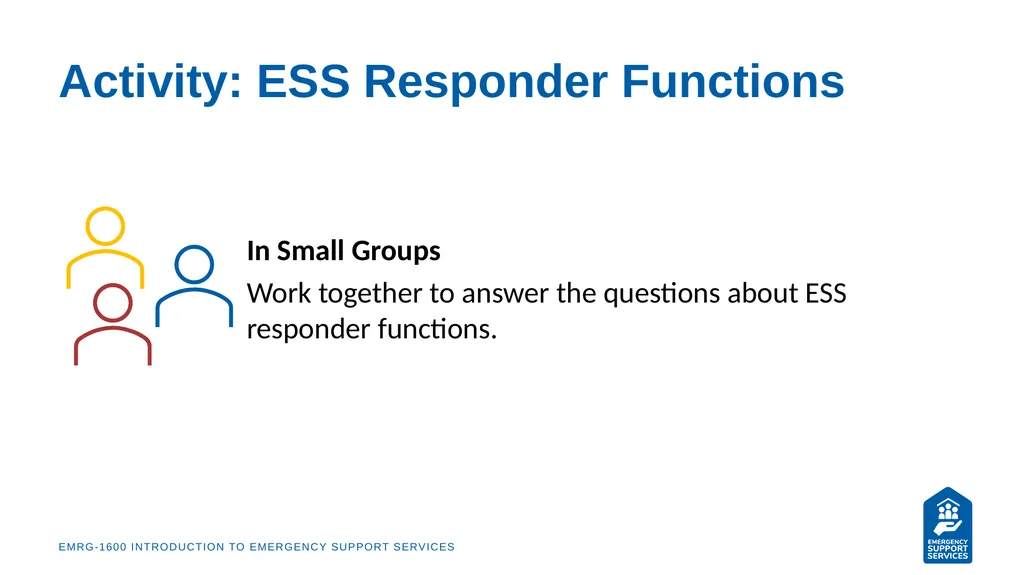 Activity: ESS Responder Functions

In Small Groups

Work together to answer the questions about ESS responder functions.

EMRG-1600 INTRODUCTION TO EMERGENCY SUPPORT SERVICES

EMERGENCY SUPPORT SERVICES